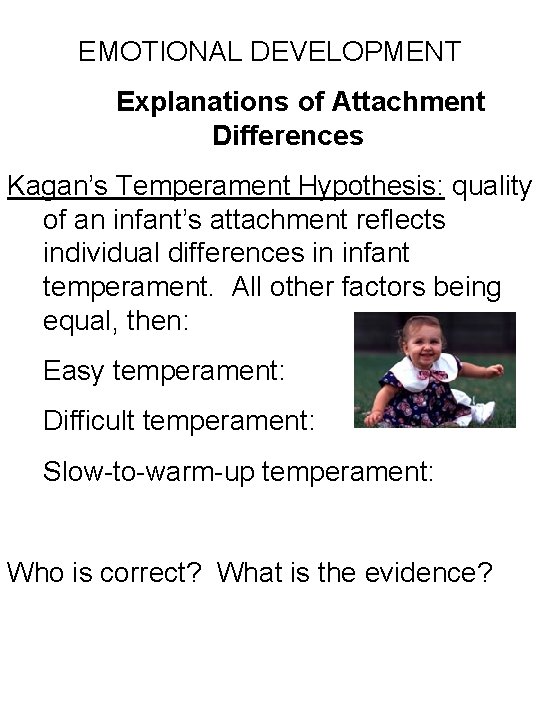 EMOTIONAL DEVELOPMENT

Explanations of Attachment Differences

Kagan's Temperament Hypothesis: quality of an infant's attachment reflects individual differences in infant temperament. All other factors being equal, then:

Easy temperament:

Difficult temperament:

Slow-to-warm-up temperament:

Who is correct? What is the evidence?